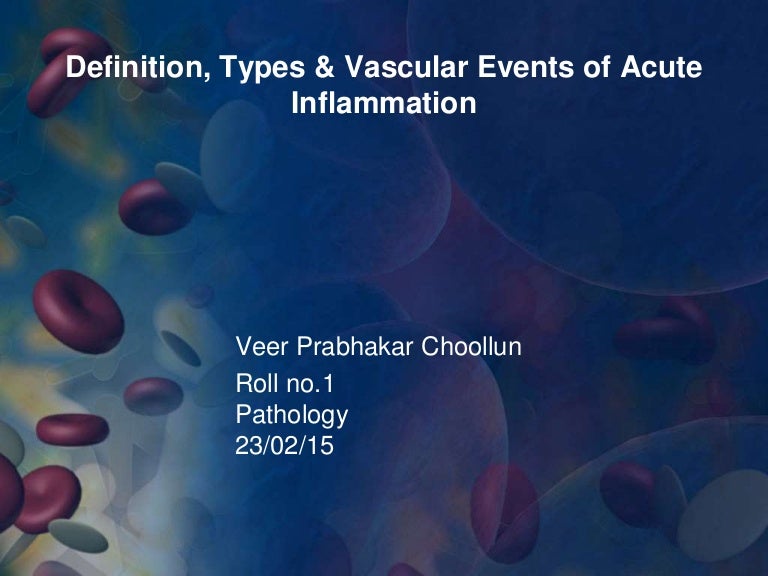 Definition, Types & Vascular Events of Acute Inflammation

Veer Prabhakar Choollun

Roll no.1
Pathology
23/02/15